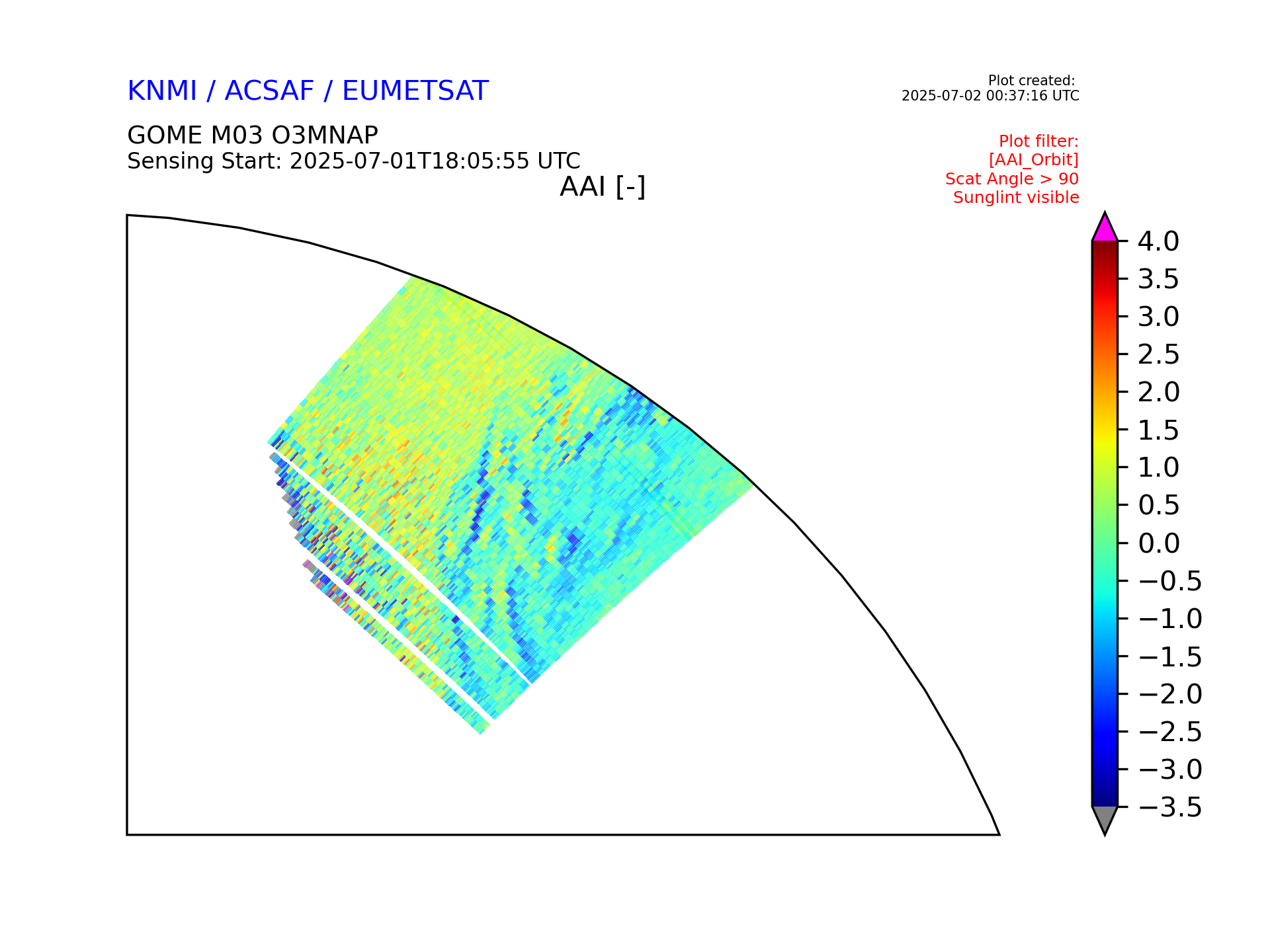 KNMI / ACSAF / EUMETSAT

Plot created:
2025-07-02 00:37:16 UTC

GOME M03 O3MNAP
Sensing Start: 2025-07-01T18:05:55 UTC

Plot filter:
[AAI_Orbit]
Scat Angle > 90
Sunglint visible

AAI [-]

4.0
3.5
3.0
2.5
2.0
1.5
1.0
0.5
0.0
−0.5
−1.0
−1.5
−2.0
−2.5
−3.0
−3.5